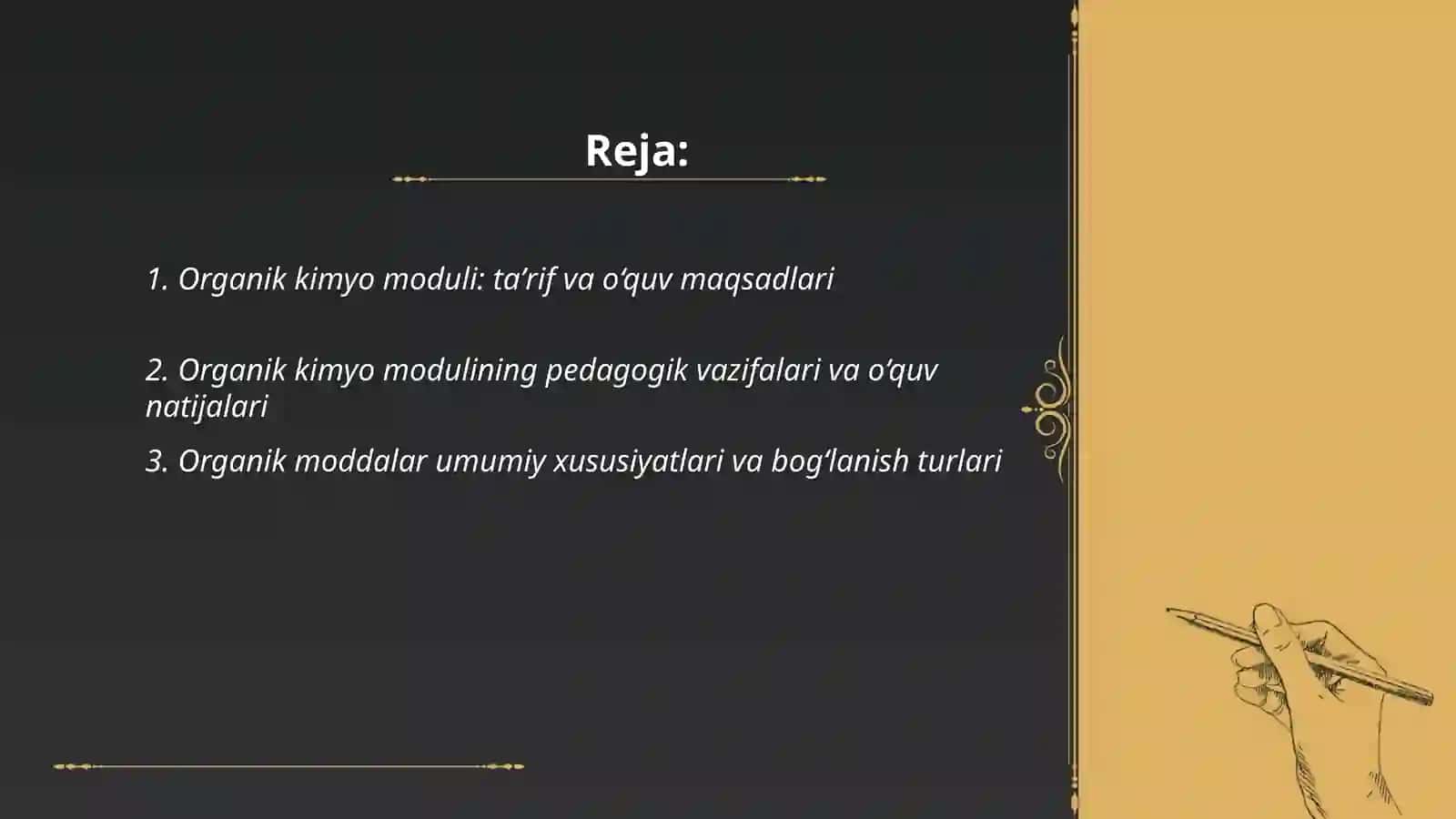 Reja:

1. Organik kimyo moduli: ta’rif va o‘quv maqsadlari

2. Organik kimyo modulining pedagogik vazifalari va o‘quv natijalari

3. Organik moddalar umumiy xususiyatlari va bog‘lanish turlari